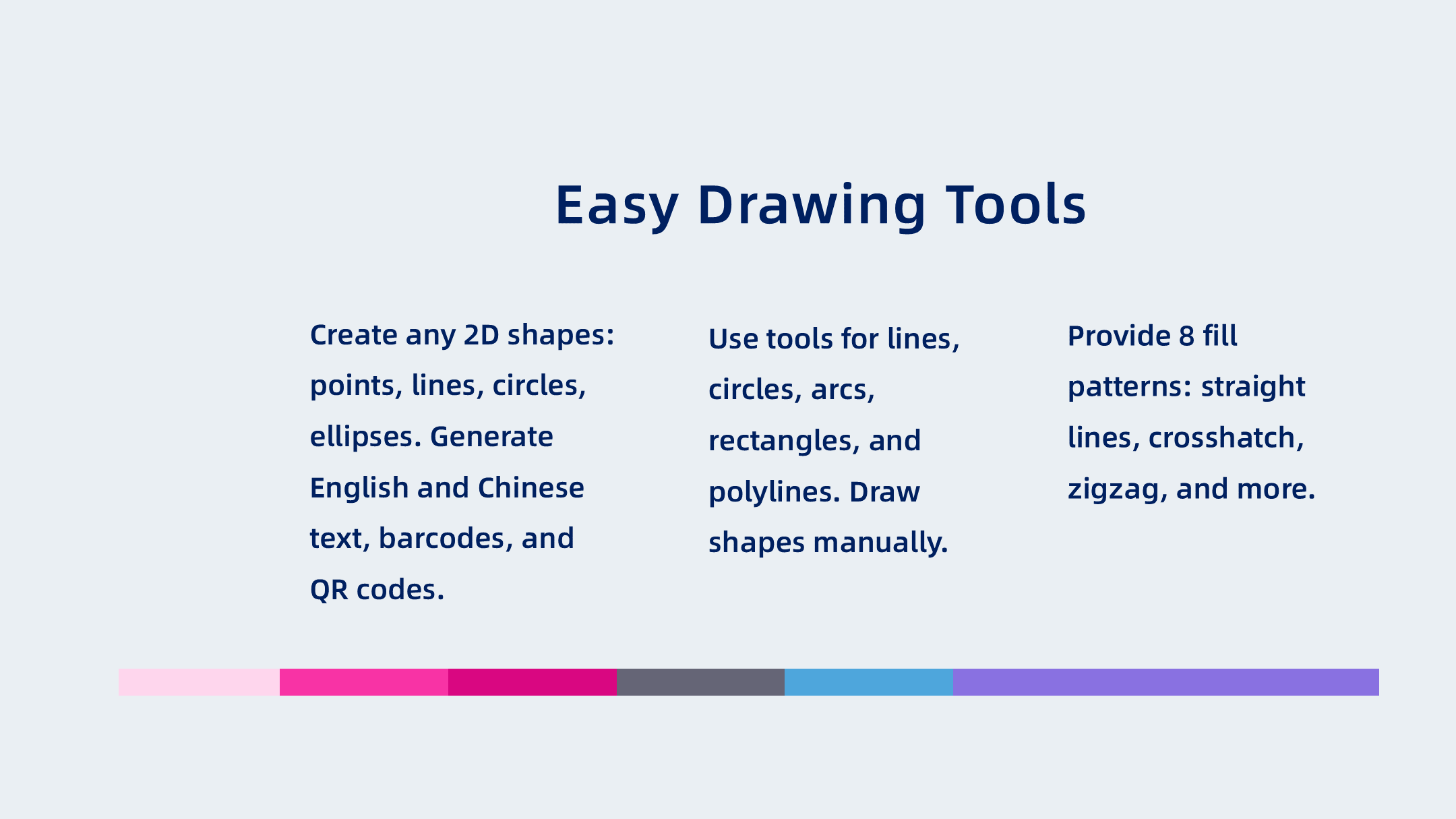 Easy Drawing Tools

Create any 2D shapes: points, lines, circles, ellipses. Generate English and Chinese text, barcodes, and QR codes.

Use tools for lines, circles, arcs, rectangles, and polylines. Draw shapes manually.

Provide 8 fill patterns: straight lines, crosshatch, zigzag, and more.